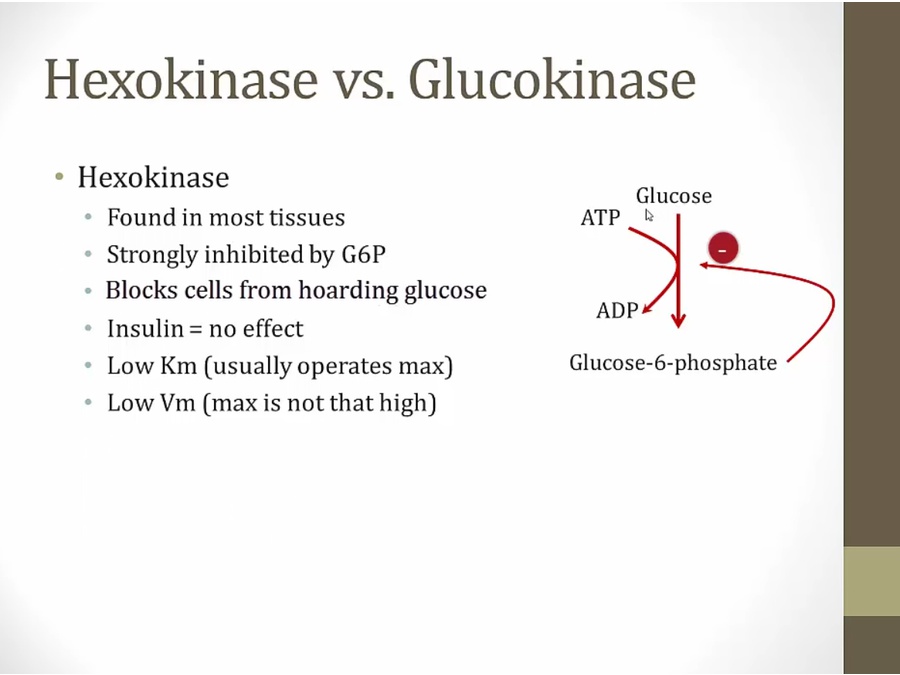 Hexokinase vs. Glucokinase

• Hexokinase
  • Found in most tissues
  • Strongly inhibited by G6P
  • Blocks cells from hoarding glucose
  • Insulin = no effect
  • Low Km (usually operates max)
  • Low Vm (max is not that high)

Glucose
ATP
-
ADP
Glucose-6-phosphate